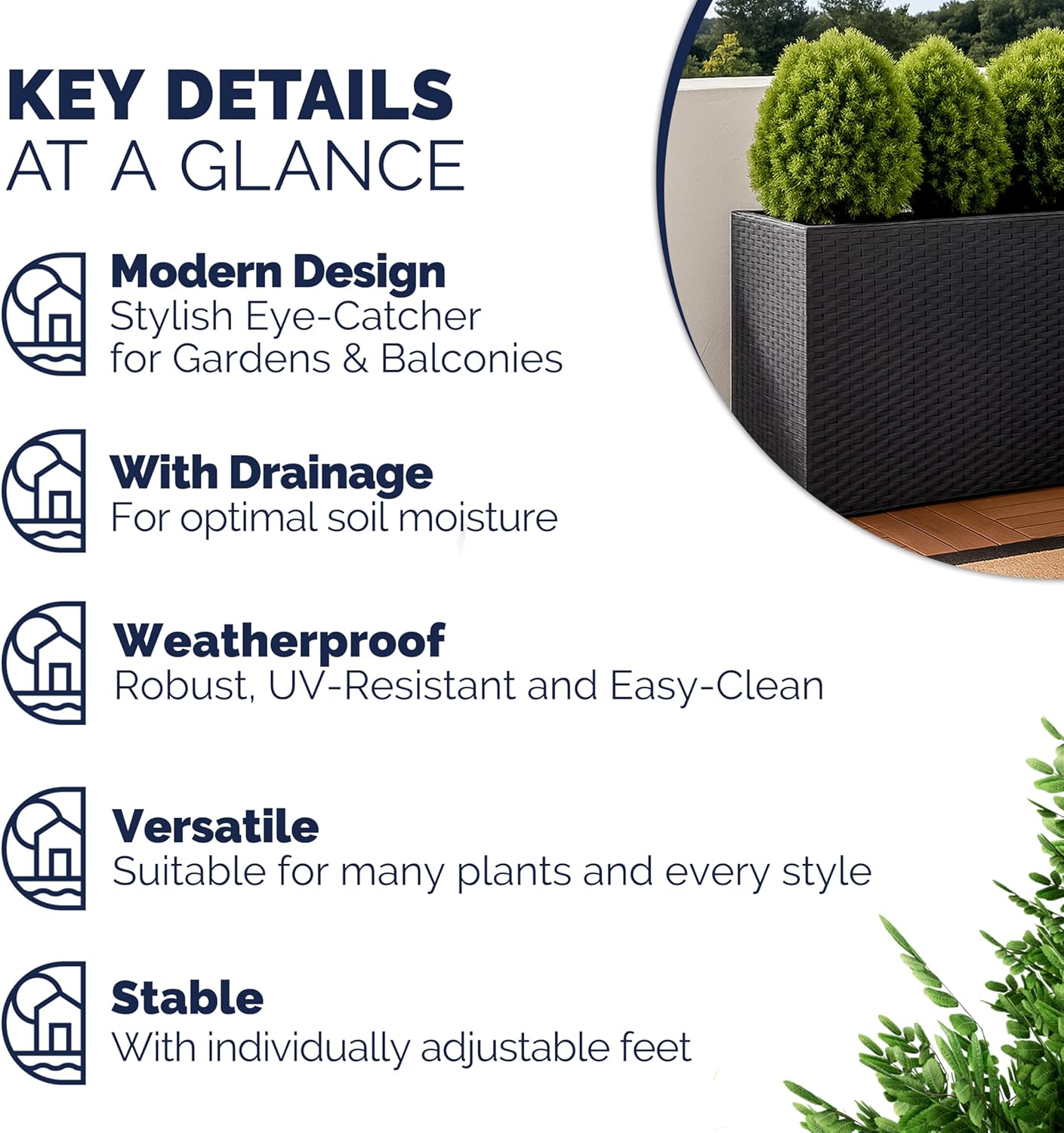 KEY DETAILS
AT A GLANCE

Modern Design
Stylish Eye-Catcher for Gardens & Balconies

With Drainage
For optimal soil moisture

Weatherproof
Robust, UV-Resistant and Easy-Clean

Versatile
Suitable for many plants and every style

Stable
With individually adjustable feet